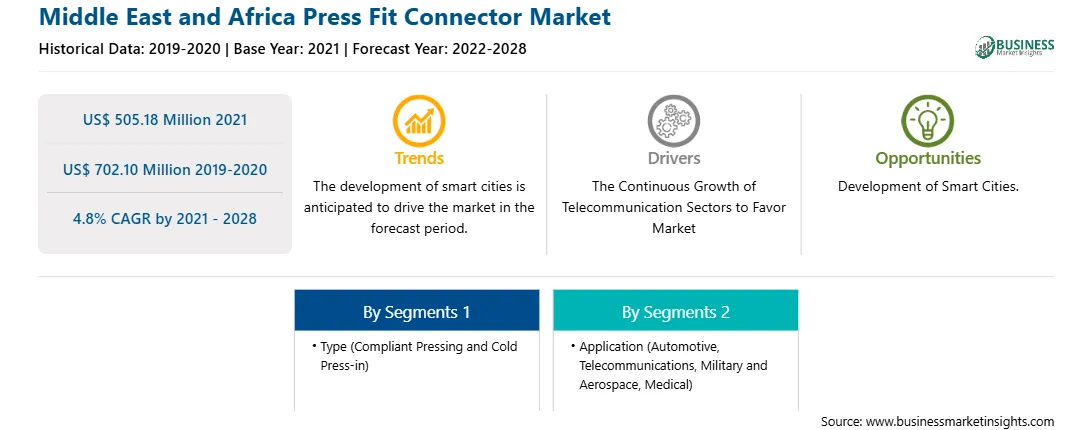 Middle East and Africa Press Fit Connector Market

Historical Data: 2019-2020 | Base Year: 2021 | Forecast Year: 2022-2028

BUSINESS Market Insights

US$ 505.18 Million 2021

US$ 702.10 Million 2019-2020

4.8% CAGR by 2021 - 2028

Trends

The development of smart cities is anticipated to drive the market in the forecast period.

Drivers

The Continuous Growth of Telecommunication Sectors to Favor Market

Opportunities

Development of Smart Cities.

By Segments 1

• Type (Compliant Pressing and Cold Press-in)

By Segments 2

• Application (Automotive, Telecommunications, Military and Aerospace, Medical)

Source: www.businessmarketinsights.com